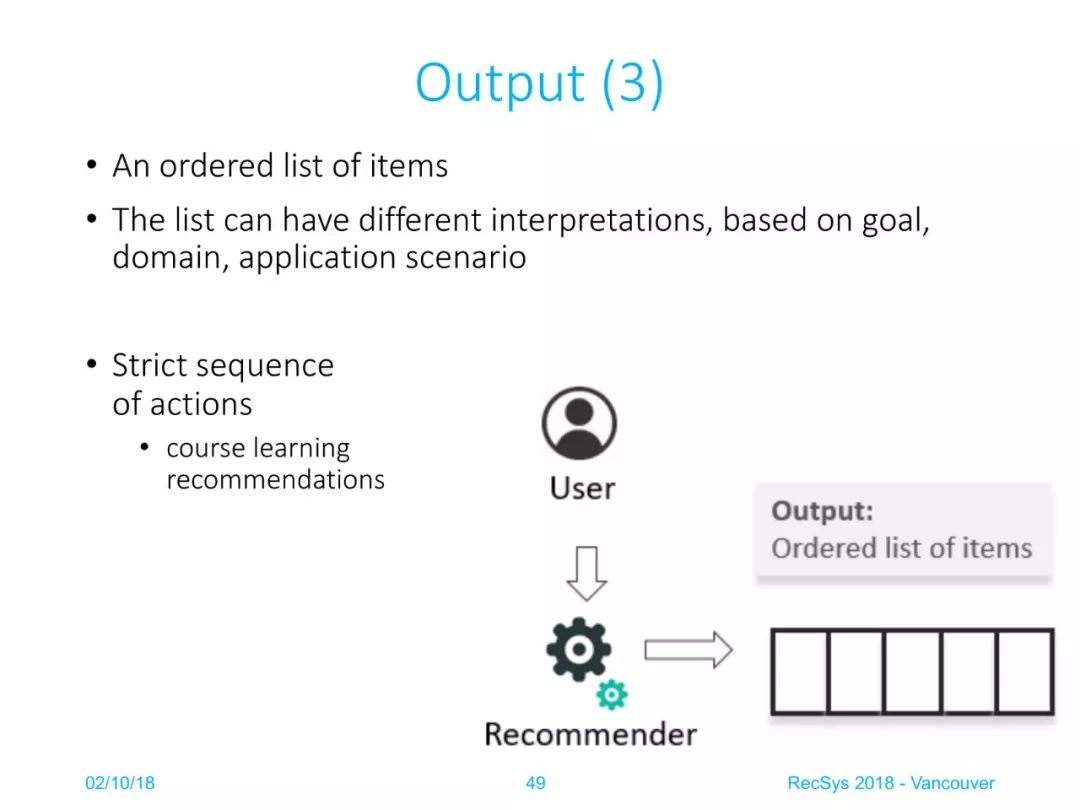 Output (3)

• An ordered list of items

• The list can have different interpretations, based on goal, domain, application scenario

• Strict sequence of actions
  • course learning recommendations

User

Output:
Ordered list of items

Recommender

02/10/18

49

RecSys 2018 - Vancouver